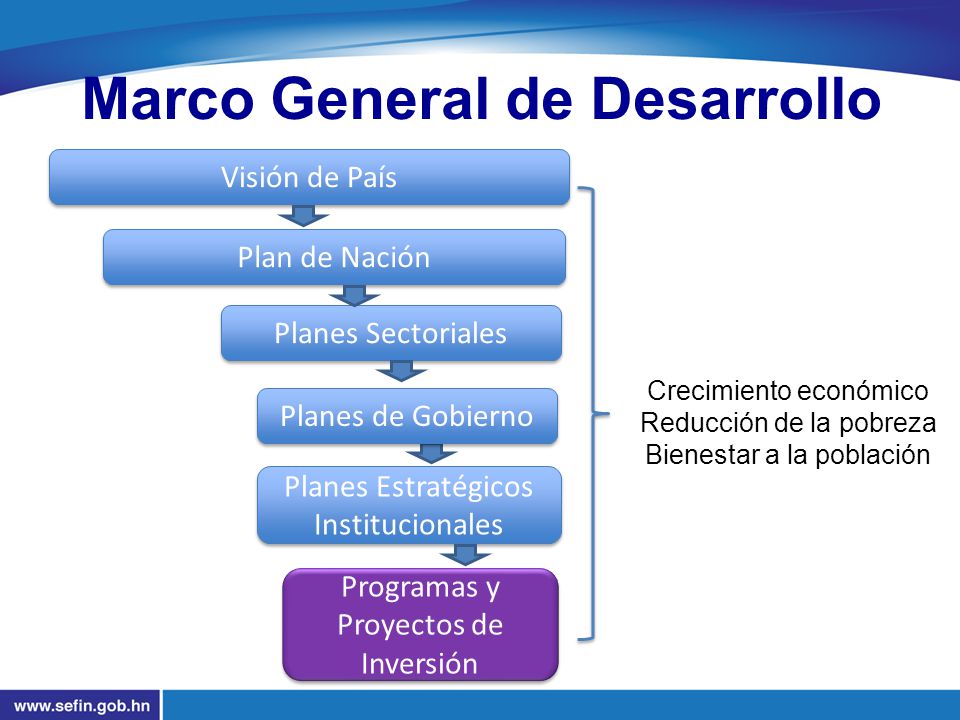 Marco General de Desarrollo

Visión de País

Plan de Nación

Planes Sectoriales

Planes de Gobierno

Planes Estratégicos Institucionales

Programas y Proyectos de Inversión

Crecimiento económico
Reducción de la pobreza
Bienestar a la población

www.sefin.gob.hn